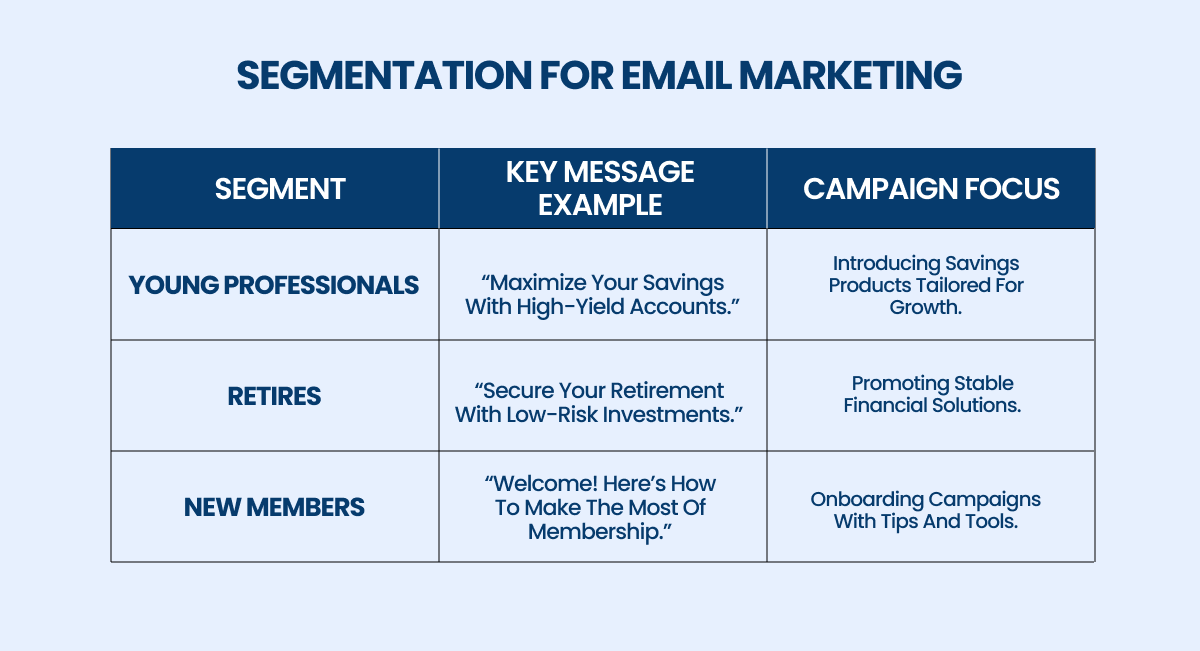 SEGMENTATION FOR EMAIL MARKETING

| SEGMENT | KEY MESSAGE EXAMPLE | CAMPAIGN FOCUS |
|---|---|---|
| YOUNG PROFESSIONALS | “Maximize Your Savings With High-Yield Accounts.” | Introducing Savings Products Tailored For Growth. |
| RETIRES | “Secure Your Retirement With Low-Risk Investments.” | Promoting Stable Financial Solutions. |
| NEW MEMBERS | “Welcome! Here’s How To Make The Most Of Membership.” | Onboarding Campaigns With Tips And Tools. |